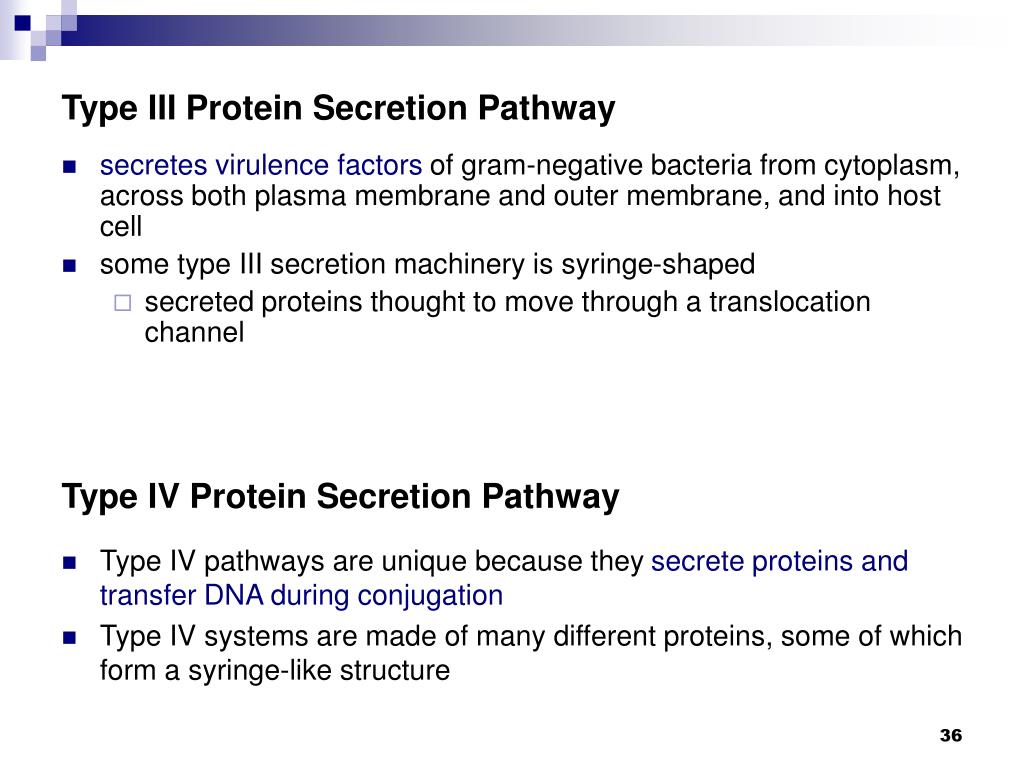 Type III Protein Secretion Pathway

- secretes virulence factors of gram-negative bacteria from cytoplasm, across both plasma membrane and outer membrane, and into host cell
- some type III secretion machinery is syringe-shaped
  - secreted proteins thought to move through a translocation channel

Type IV Protein Secretion Pathway

- Type IV pathways are unique because they secrete proteins and transfer DNA during conjugation
- Type IV systems are made of many different proteins, some of which form a syringe-like structure

36